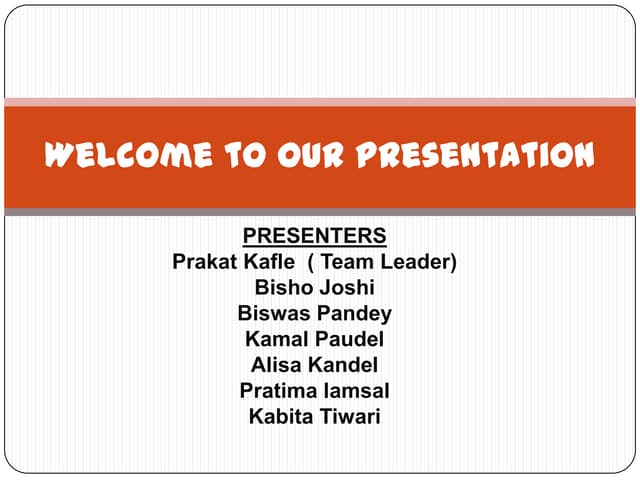 WELCOME TO OUR PRESENTATION

PRESENTERS
Prakat Kafle ( Team Leader)
Bisho Joshi
Biswas Pandey
Kamal Paudel
Alisa Kandel
Pratima lamsal
Kabita Tiwari